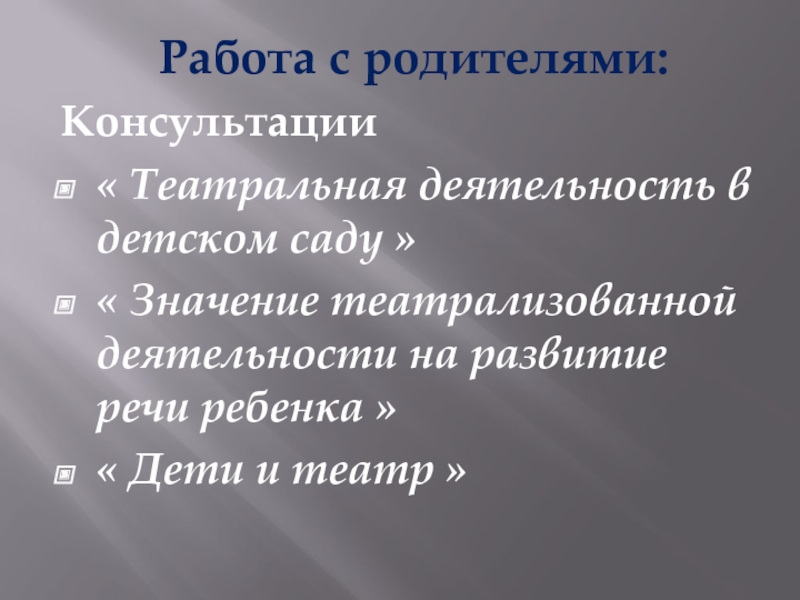 Работа с родителями:

Консультации

« Театральная деятельность в детском саду »

« Значение театрализованной деятельности на развитие речи ребенка »

« Дети и театр »